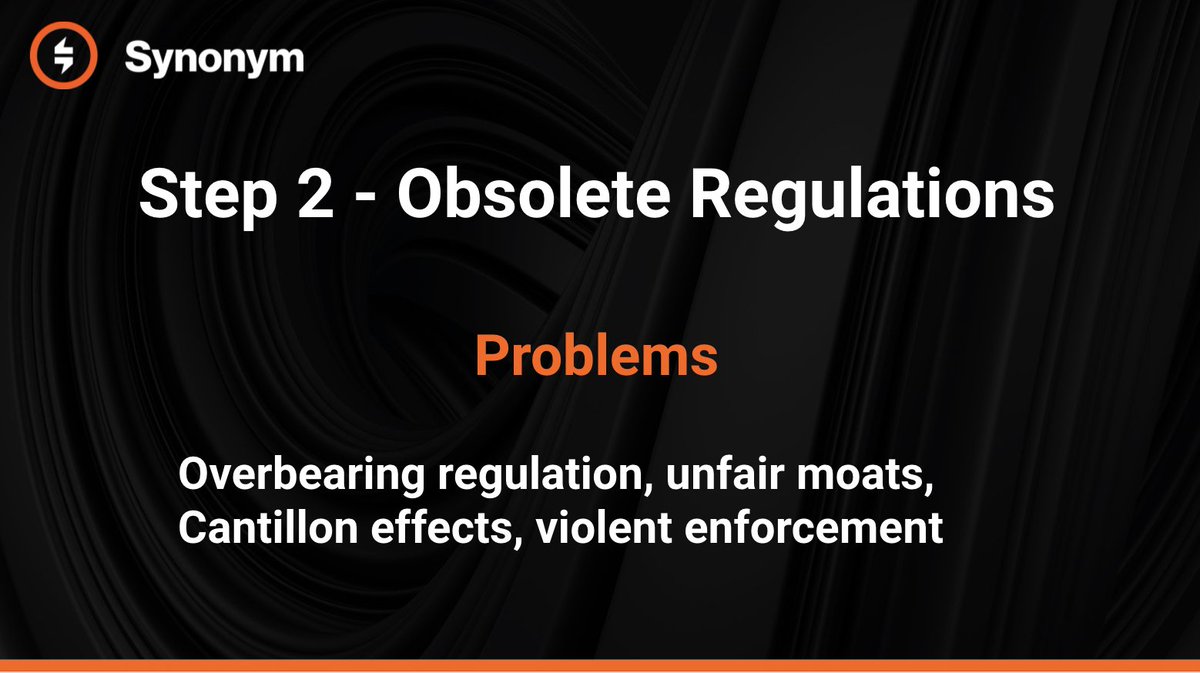 Synonym

Step 2 - Obsolete Regulations

Problems

Overbearing regulation, unfair moats, Cantillon effects, violent enforcement